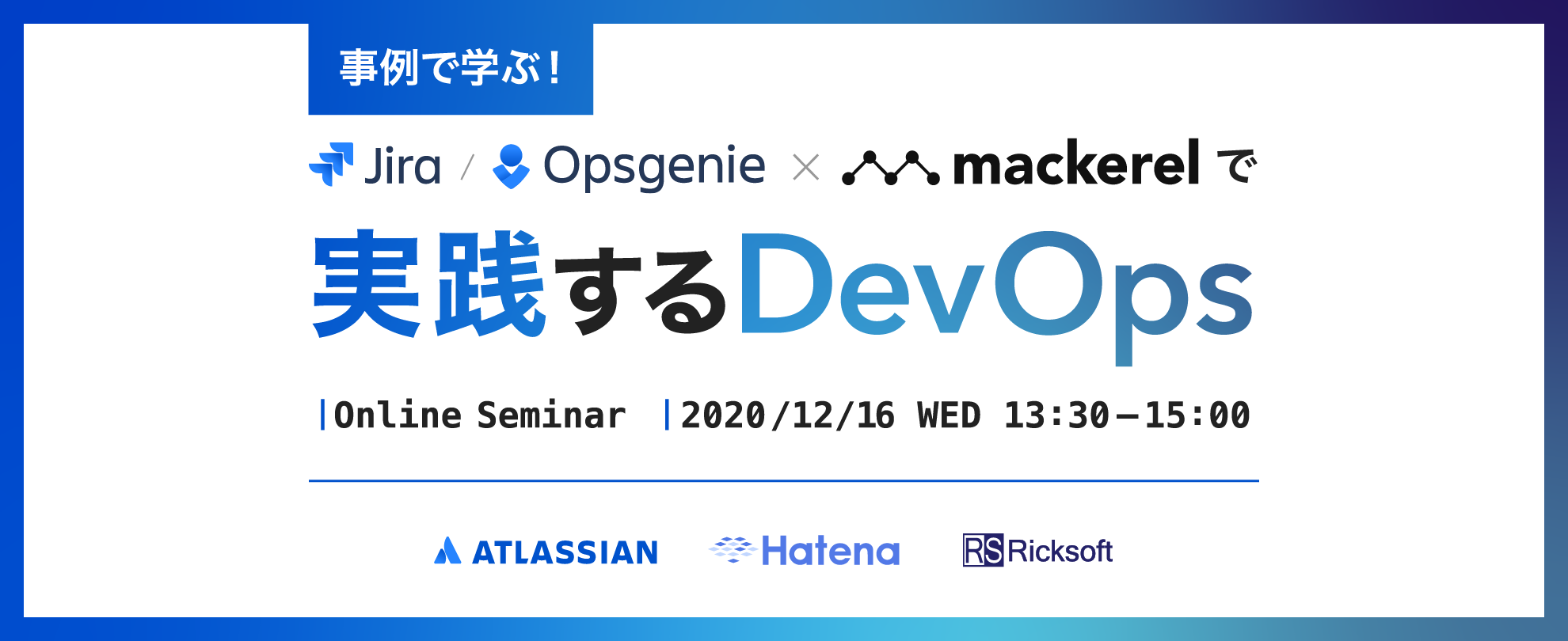 事例で学ぶ!

Jira / Opsgenie × mackerel で

実践するDevOps

|Online Seminar |2020/12/16 WED 13:30–15:00

ATLASSIAN Hatena RS Ricksoft